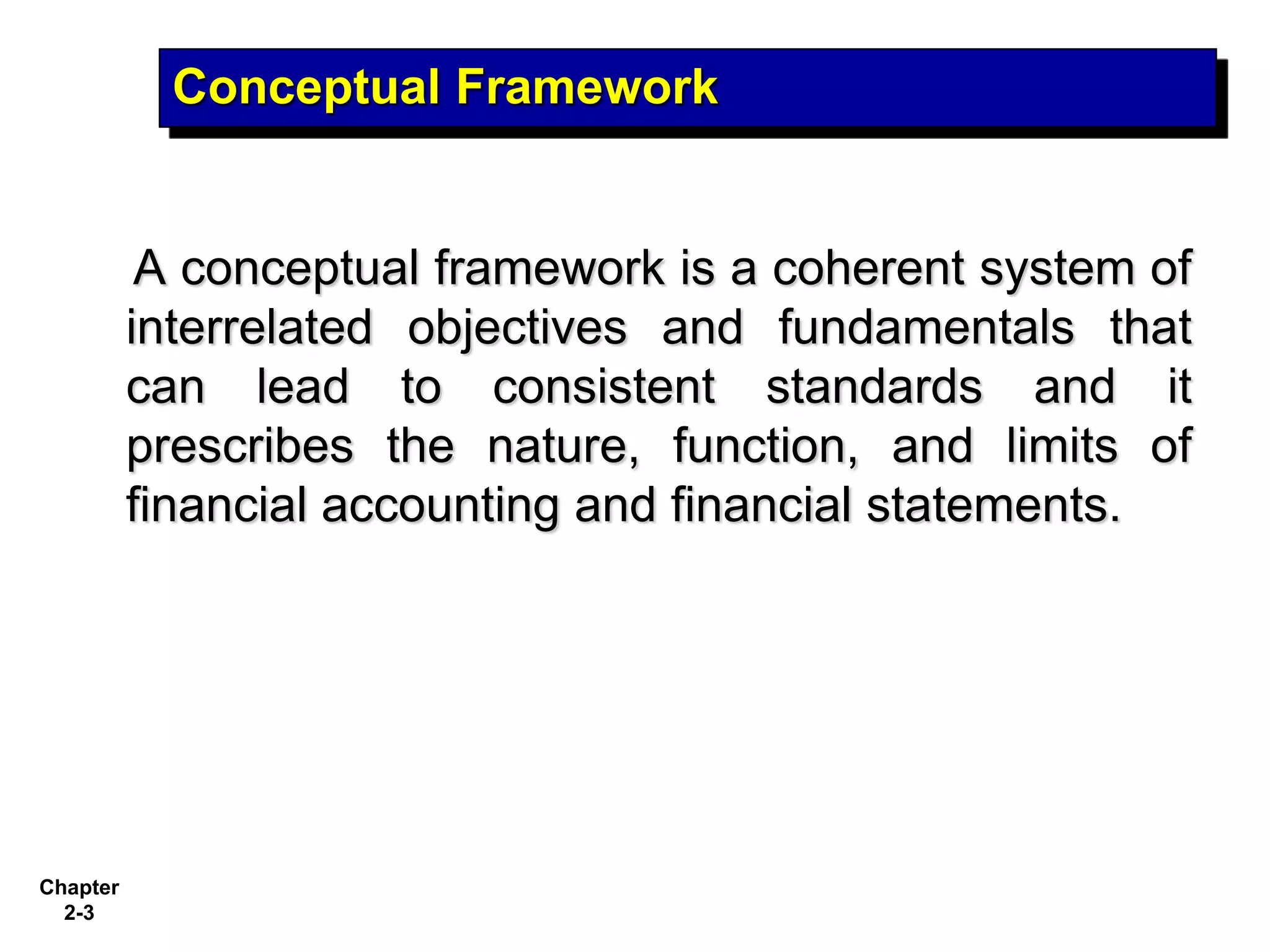 Conceptual Framework

A conceptual framework is a coherent system of interrelated objectives and fundamentals that can lead to consistent standards and it prescribes the nature, function, and limits of financial accounting and financial statements.

Chapter
2-3